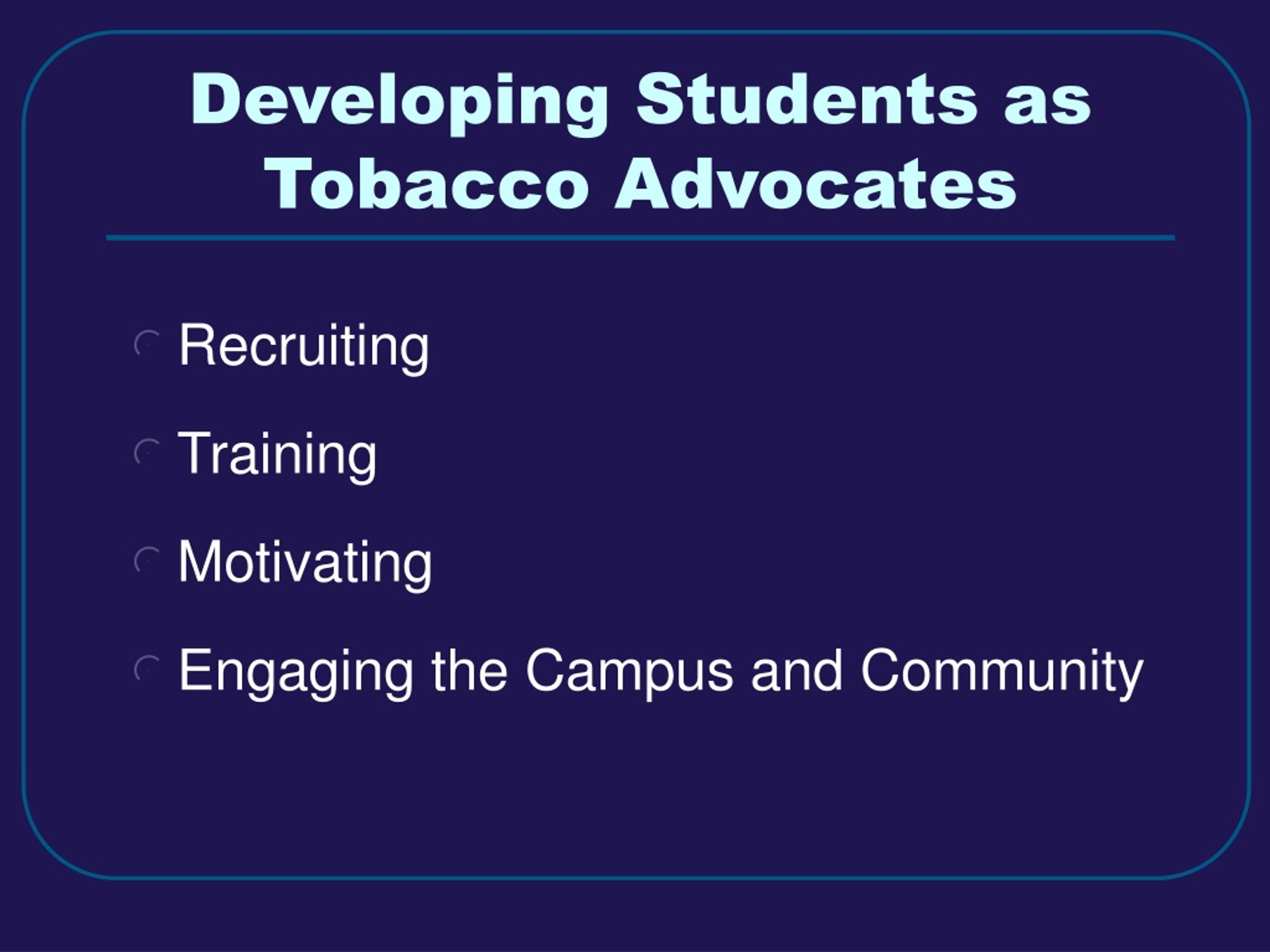 Developing Students as Tobacco Advocates

Recruiting

Training

Motivating

Engaging the Campus and Community